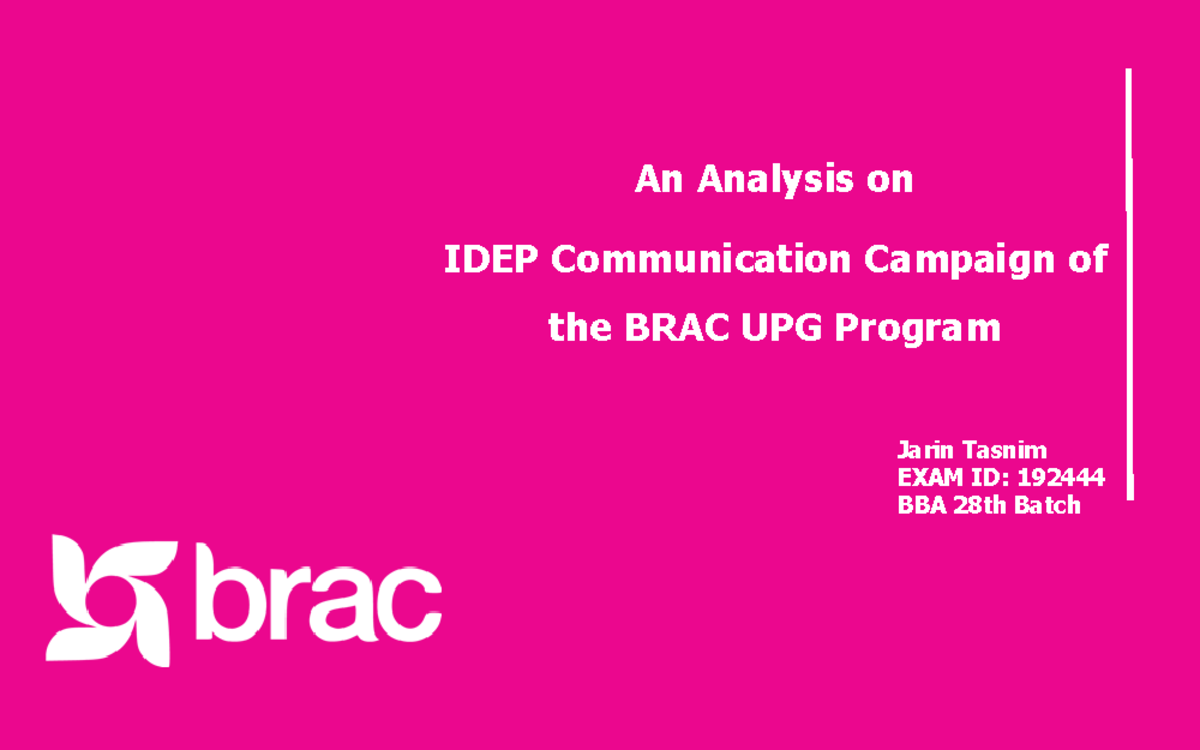 An Analysis on

IDEP Communication Campaign of the BRAC UPG Program

Jarin Tasnim
EXAM ID: 192444
BBA 28th Batch

brac